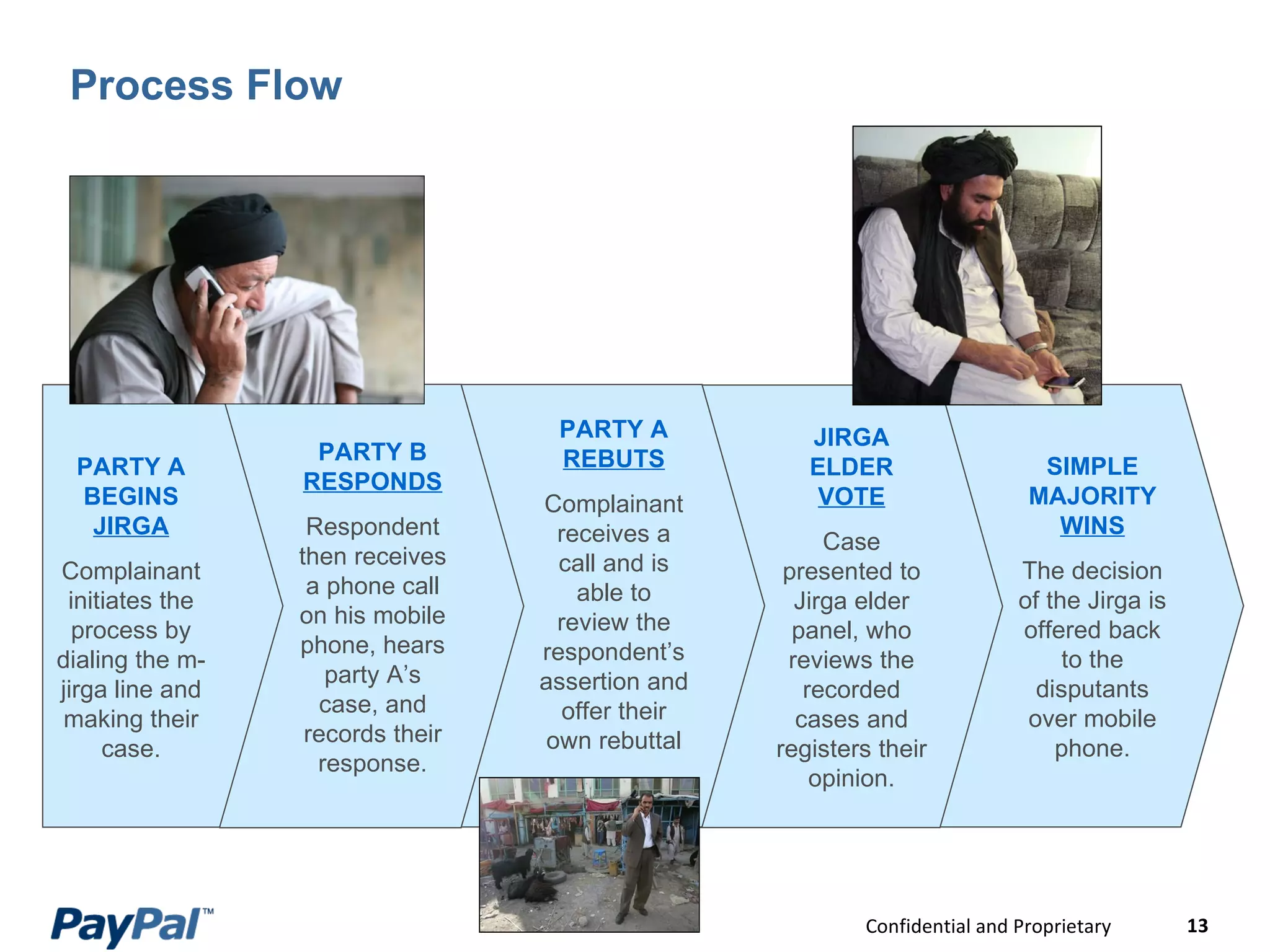 Process Flow

PARTY A BEGINS JIRGA

Complainant initiates the process by dialing the m-jirga line and making their case.

PARTY B RESPONDS

Respondent then receives a phone call on his mobile phone, hears party A's case, and records their response.

PARTY A REBUTS

Complainant receives a call and is able to review the respondent's assertion and offer their own rebuttal

JIRGA ELDER VOTE

Case presented to Jirga elder panel, who reviews the recorded cases and registers their opinion.

SIMPLE MAJORITY WINS

The decision of the Jirga is offered back to the disputants over mobile phone.

PayPal™

Confidential and Proprietary

13